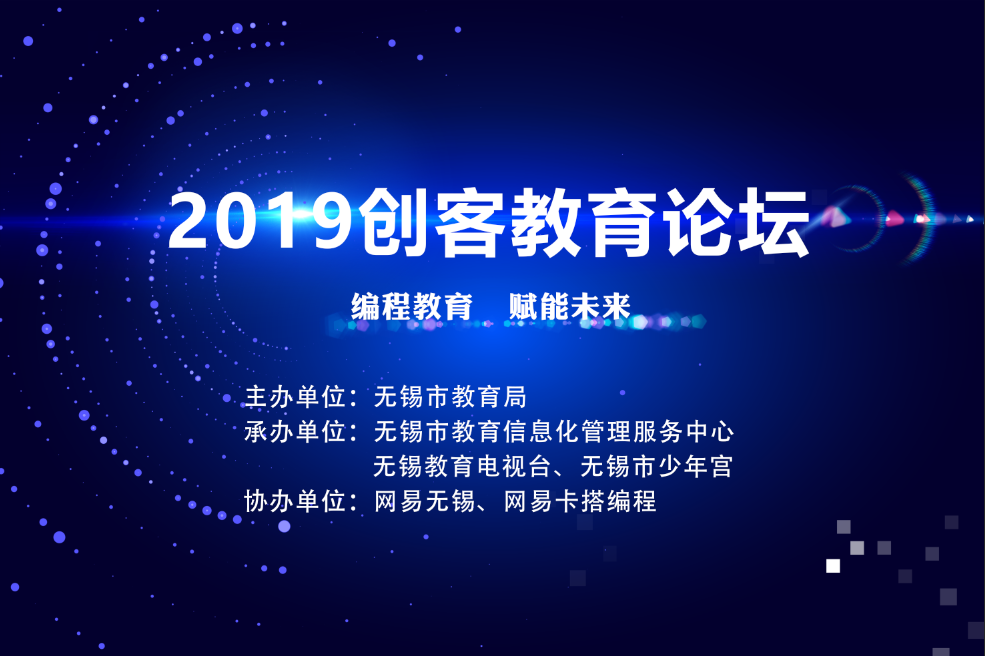 2019创客教育论坛

编程教育 赋能未来

主办单位：无锡市教育局
承办单位：无锡市教育信息化管理服务中心
无锡教育电视台、无锡市少年宫
协办单位：网易无锡、网易卡搭编程